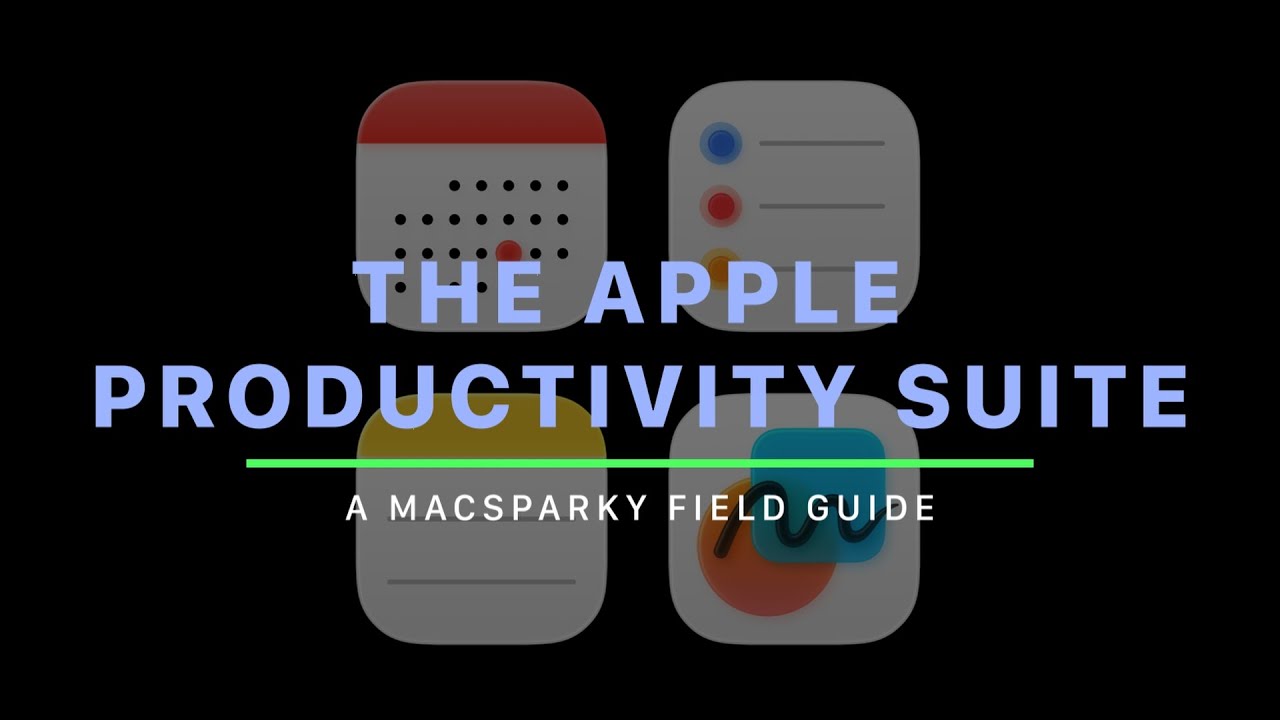 THE APPLE
PRODUCTIVITY SUITE

A MACSPARKY FIELD GUIDE